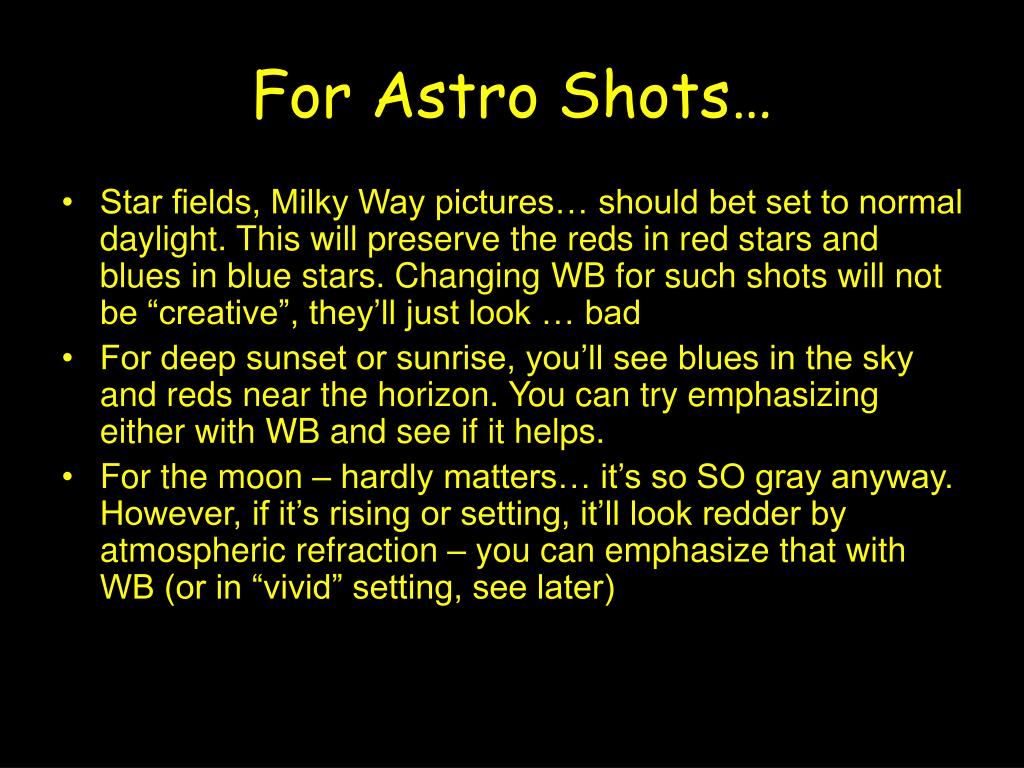 For Astro Shots…

• Star fields, Milky Way pictures… should bet set to normal daylight. This will preserve the reds in red stars and blues in blue stars. Changing WB for such shots will not be "creative", they'll just look … bad
• For deep sunset or sunrise, you'll see blues in the sky and reds near the horizon. You can try emphasizing either with WB and see if it helps.
• For the moon – hardly matters… it's so SO gray anyway. However, if it's rising or setting, it'll look redder by atmospheric refraction – you can emphasize that with WB (or in "vivid" setting, see later)